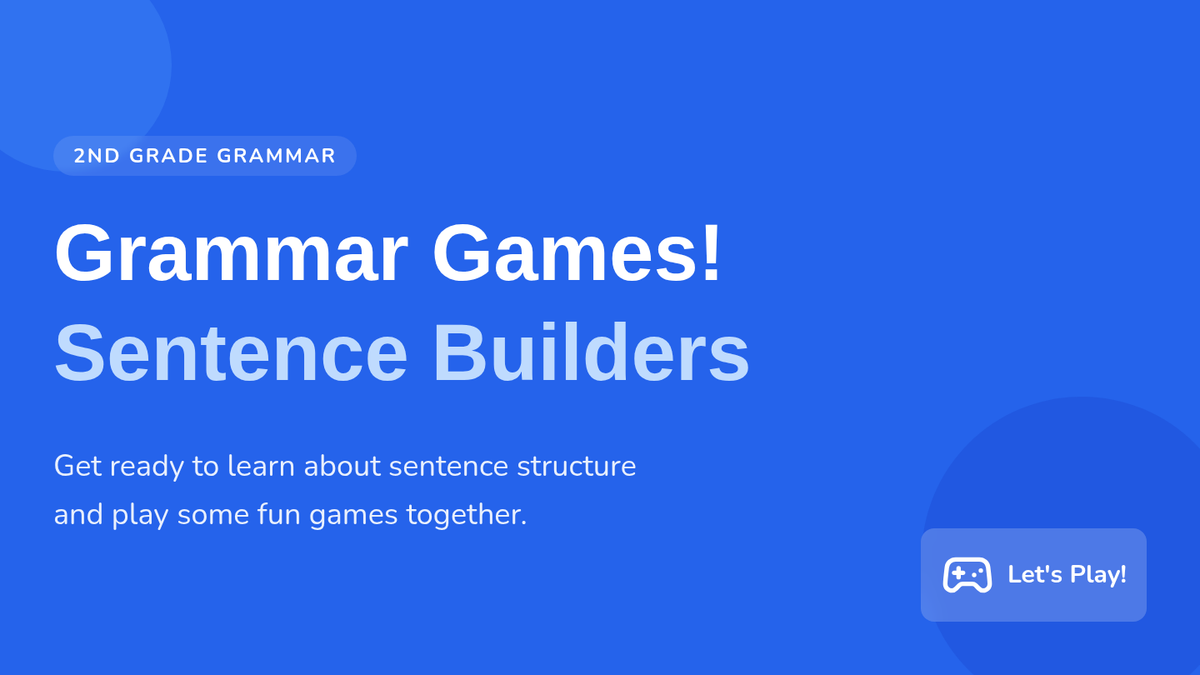 2ND GRADE GRAMMAR

Grammar Games!
Sentence Builders

Get ready to learn about sentence structure and play some fun games together.

Let's Play!